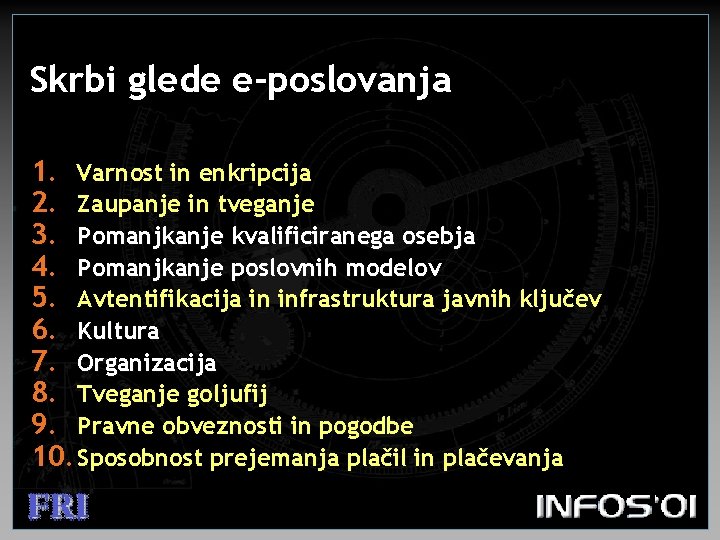 Skrbi glede e-poslovanja

1. Varnost in enkripcija
2. Zaupanje in tveganje
3. Pomanjkanje kvalificiranega osebja
4. Pomanjkanje poslovnih modelov
5. Avtentifikacija in infrastruktura javnih ključev
6. Kultura
7. Organizacija
8. Tveganje goljufij
9. Pravne obveznosti in pogodbe
10. Sposobnost prejemanja plačil in plačevanja

FRI

INFOS'01